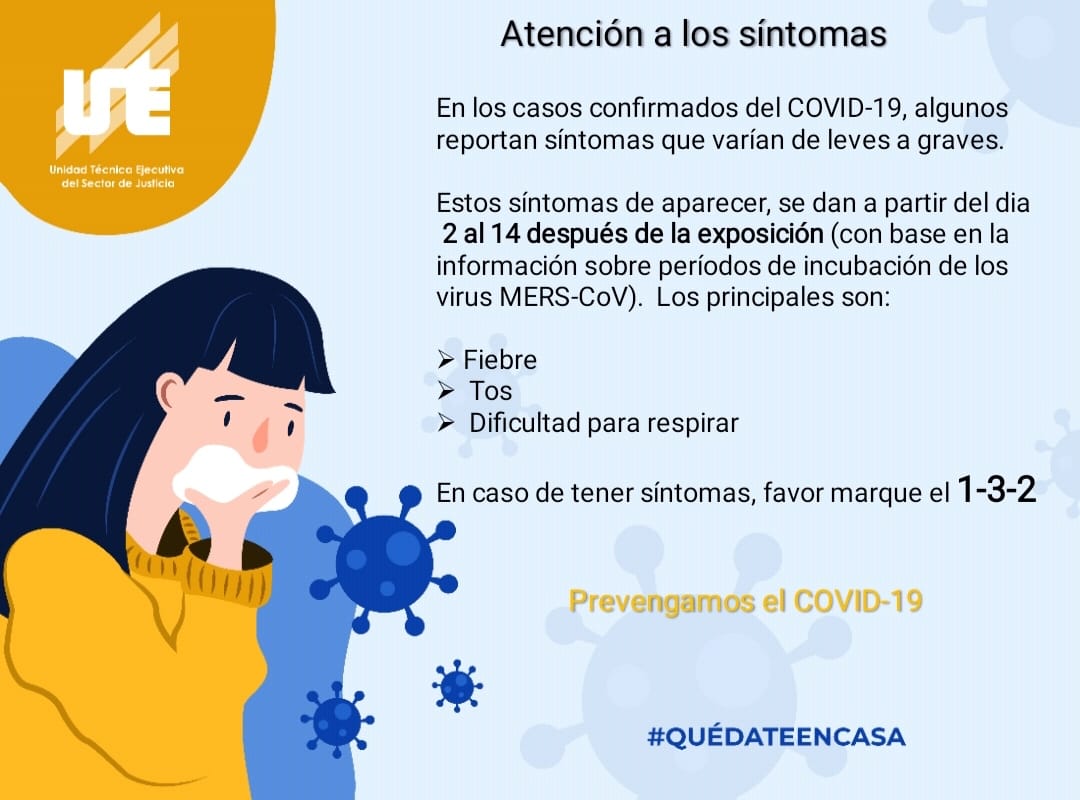 UTE
Unidad Técnica Ejecutiva del Sector de Justicia

Atención a los síntomas

En los casos confirmados del COVID-19, algunos reportan síntomas que varían de leves a graves.

Estos síntomas de aparecer, se dan a partir del dia 2 al 14 después de la exposición (con base en la información sobre períodos de incubación de los virus MERS-CoV). Los principales son:

➢ Fiebre
➢ Tos
➢ Dificultad para respirar

En caso de tener síntomas, favor marque el 1-3-2

Prevengamos el COVID-19

#QUÉDATEENCASA